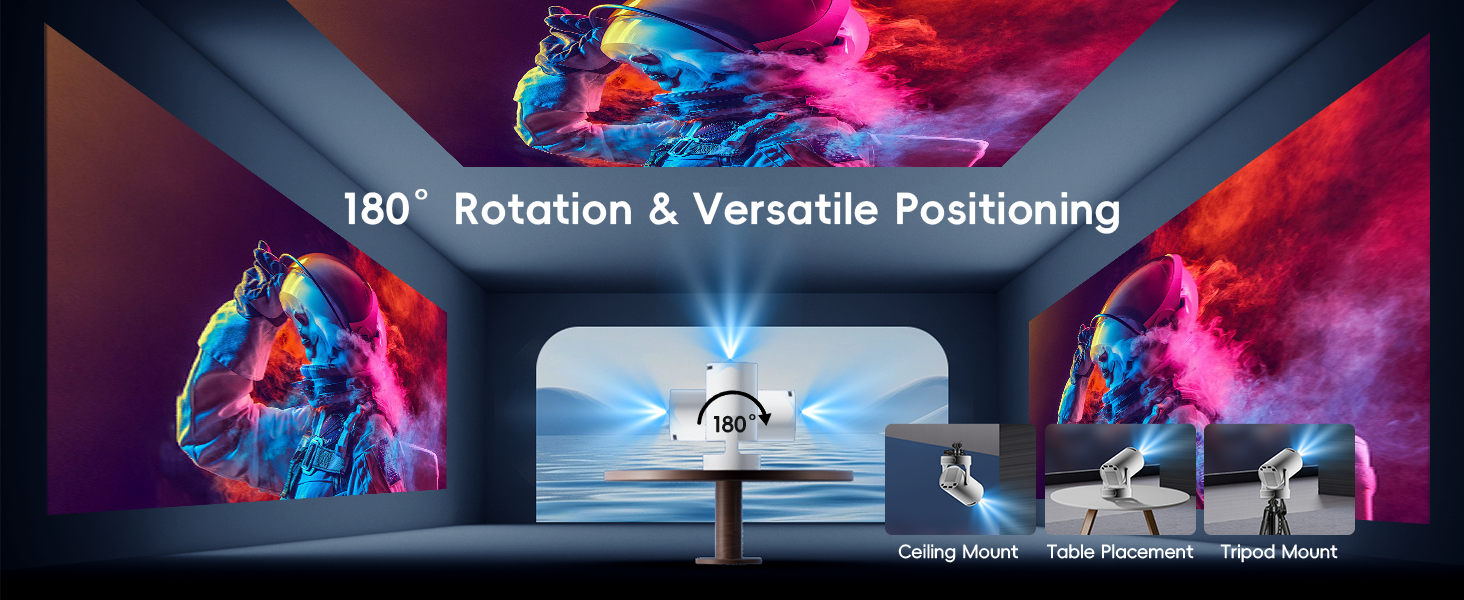 180° Rotation & Versatile Positioning

180°

Ceiling Mount

Table Placement

Tripod Mount